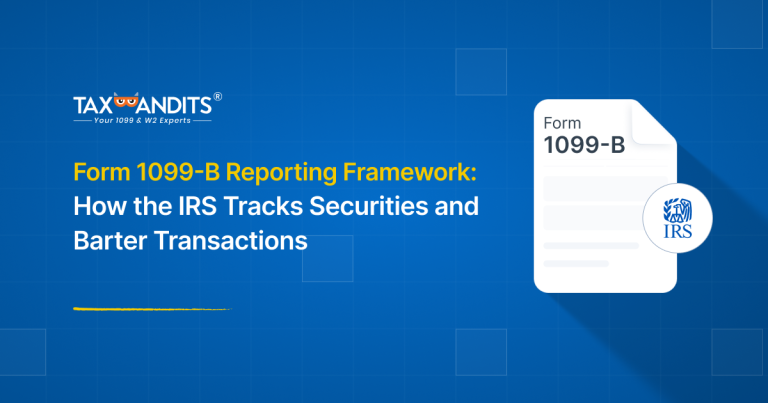 TAXBANDITS®
Your 1099 & W2 Experts

Form 1099-B Reporting Framework: How the IRS Tracks Securities and Barter Transactions

Form
1099-B

IRS